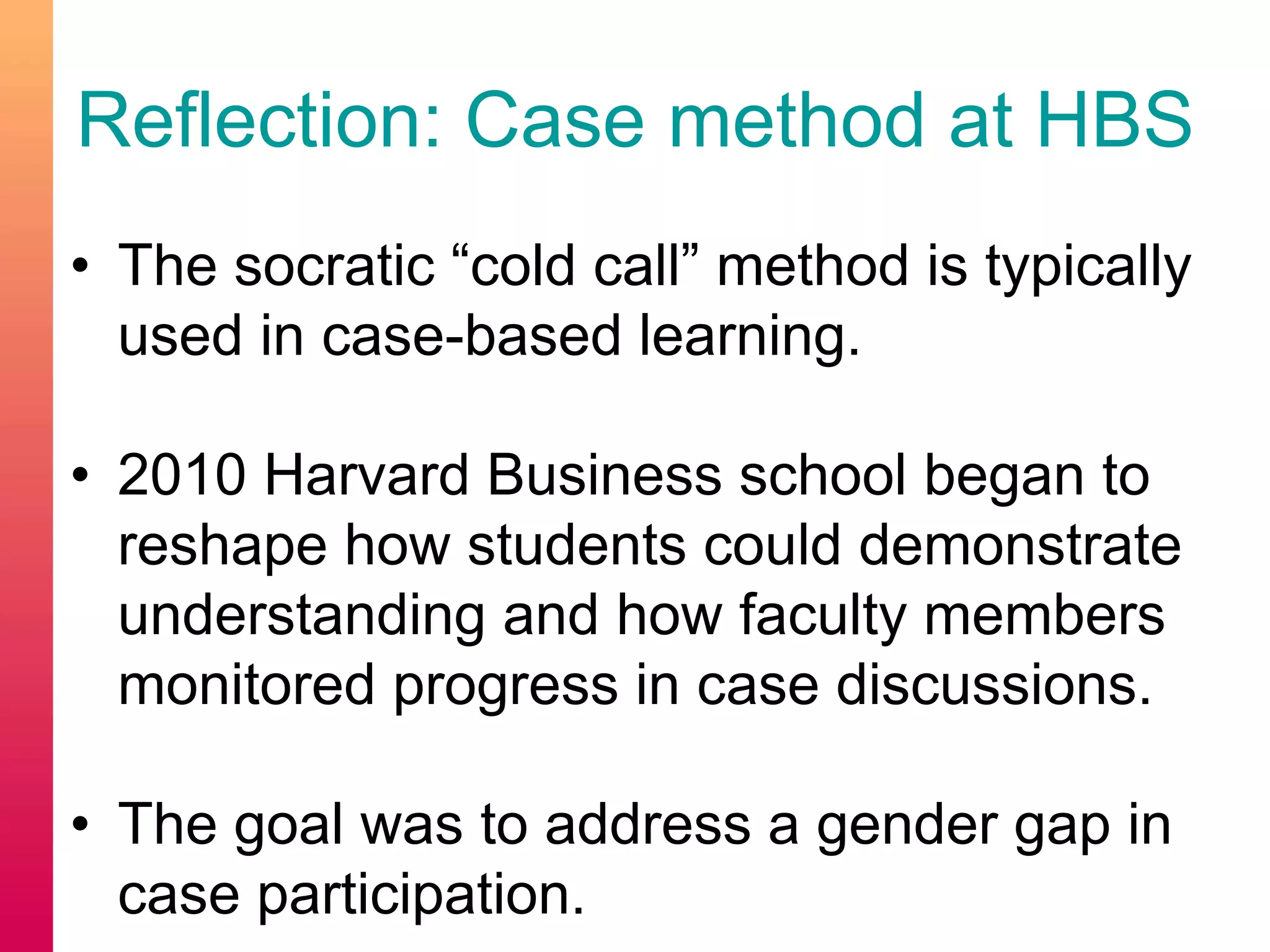 Reflection: Case method at HBS

• The socratic “cold call” method is typically used in case-based learning.

• 2010 Harvard Business school began to reshape how students could demonstrate understanding and how faculty members monitored progress in case discussions.

• The goal was to address a gender gap in case participation.